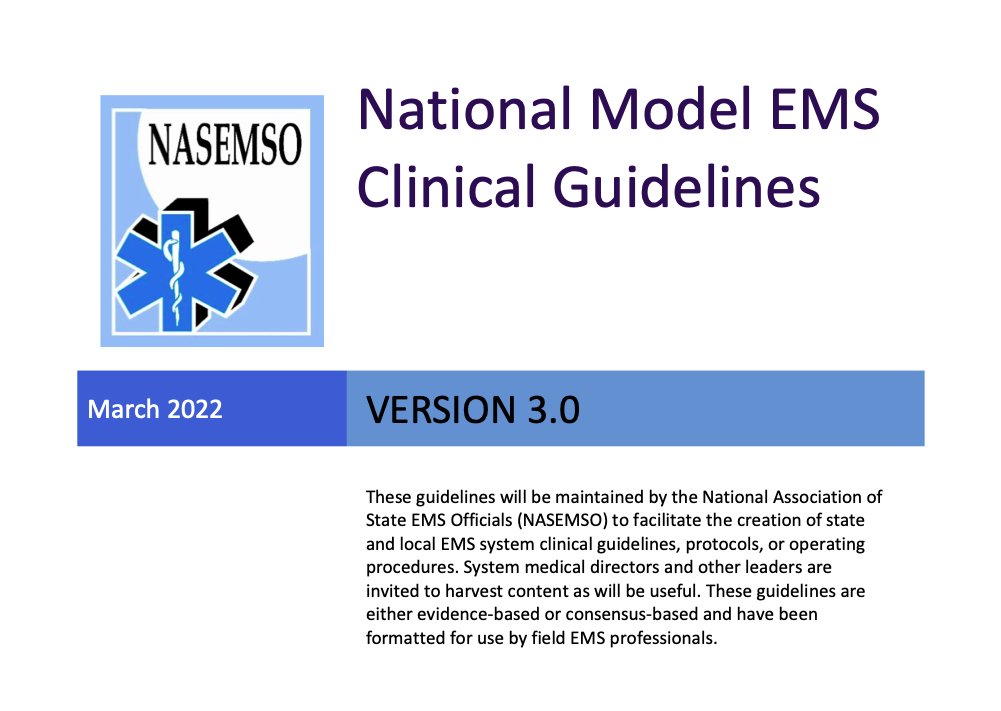 NASEMSO

National Model EMS Clinical Guidelines

March 2022

VERSION 3.0

These guidelines will be maintained by the National Association of State EMS Officials (NASEMSO) to facilitate the creation of state and local EMS system clinical guidelines, protocols, or operating procedures. System medical directors and other leaders are invited to harvest content as will be useful. These guidelines are either evidence-based or consensus-based and have been formatted for use by field EMS professionals.